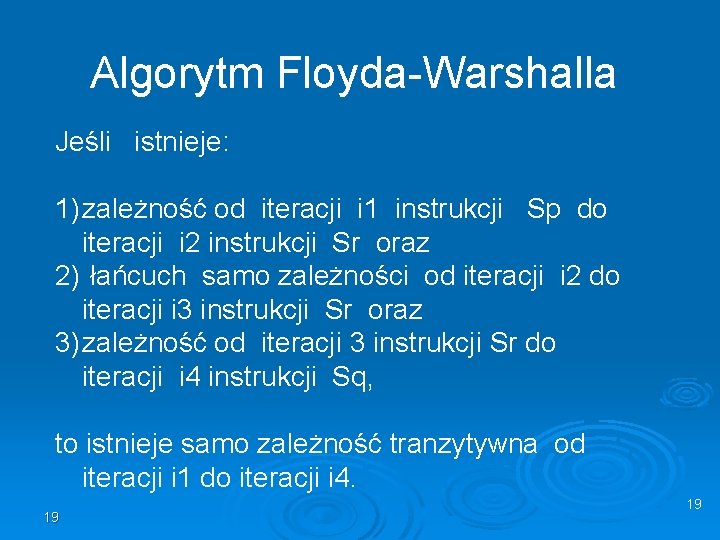 Algorytm Floyda-Warshalla

Jeśli istnieje:

1) zależność od iteracji i1 instrukcji Sp do iteracji i2 instrukcji Sr oraz
2) łańcuch samo zależności od iteracji i2 do iteracji i3 instrukcji Sr oraz
3) zależność od iteracji 3 instrukcji Sr do iteracji i4 instrukcji Sq,

to istnieje samo zależność tranzytywna od iteracji i1 do iteracji i4.

19

19